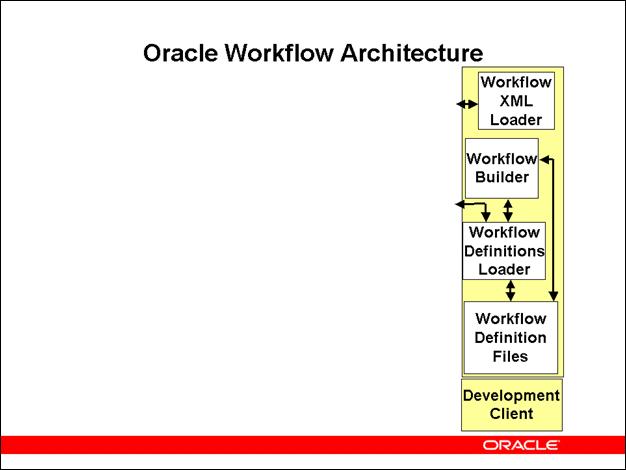 Oracle Workflow Architecture

Workflow XML Loader

Workflow Builder

Workflow Definitions Loader

Workflow Definition Files

Development Client

ORACLE